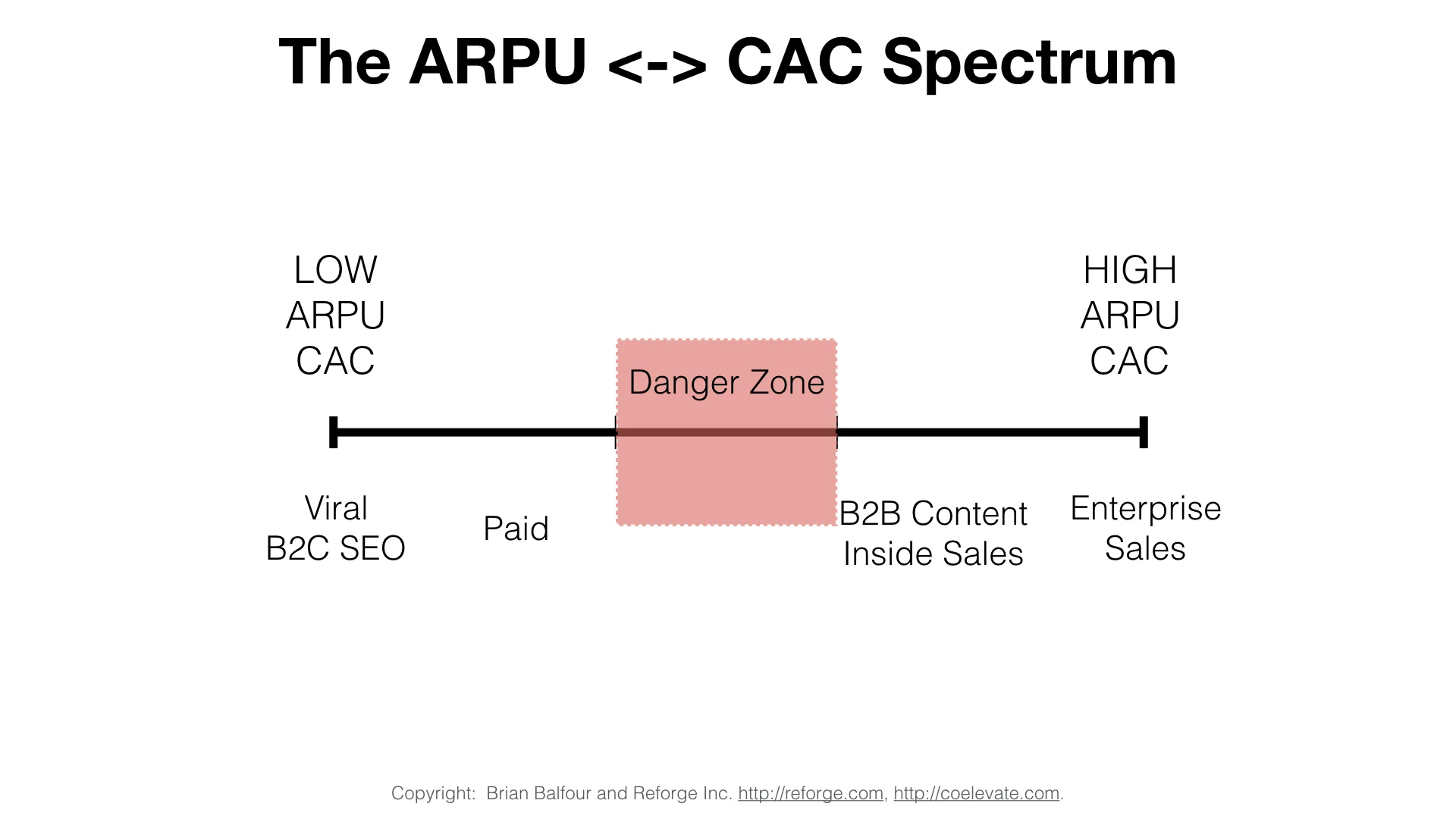 The ARPU <-> CAC Spectrum

LOW
ARPU
CAC

HIGH
ARPU
CAC

Danger Zone

Viral
B2C SEO

Paid

B2B Content
Inside Sales

Enterprise
Sales

Copyright: Brian Balfour and Reforge Inc. http://reforge.com, http://coelevate.com.